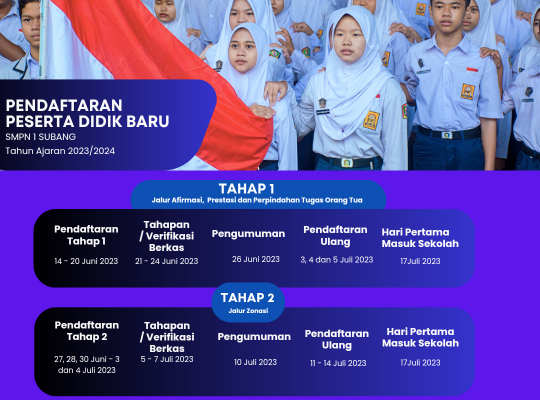 PENDAFTARAN PESERTA DIDIK BARU
SMPN 1 SUBANG
Tahun Ajaran 2023/2024

TAHAP 1
Jalur Afirmasi, Prestasi dan Perpindahan Tugas Orang Tua

Pendaftaran Tahap 1
14 - 20 Juni 2023

Tahapan / Verifikasi Berkas
21 - 24 Juni 2023

Pengumuman
26 Juni 2023

Pendaftaran Ulang
3, 4 dan 5 Juli 2023

Hari Pertama Masuk Sekolah
17Juli 2023

TAHAP 2
Jalur Zonasi

Pendaftaran Tahap 2
27, 28, 30 Juni - 3 dan 4 Juli 2023

Tahapan / Verifikasi Berkas
5 - 7 Juli 2023

Pengumuman
10 Juli 2023

Pendaftaran Ulang
11 - 14 Juli 2023

Hari Pertama Masuk Sekolah
17Juli 2023